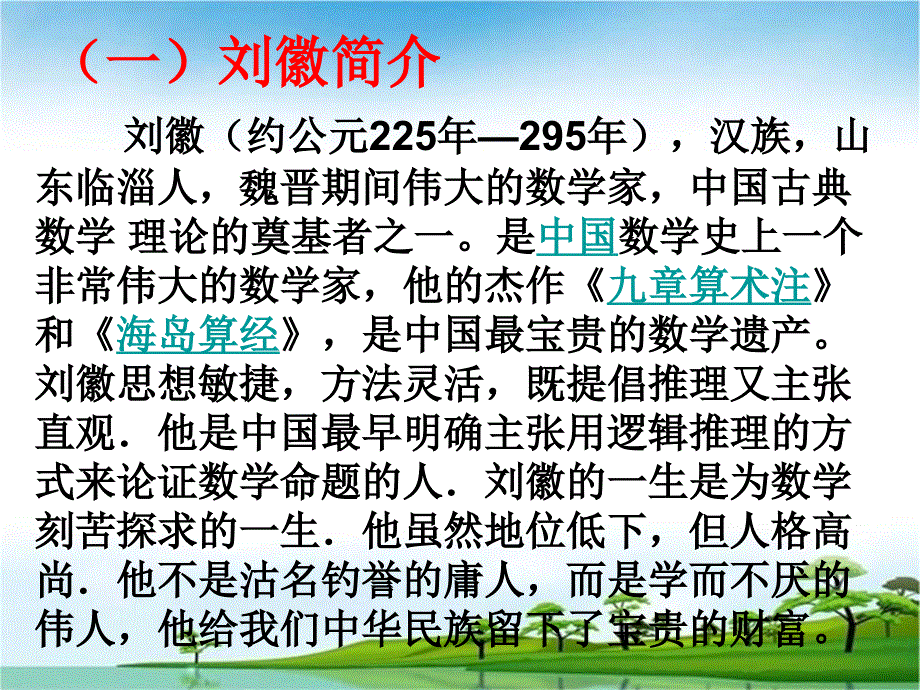 （一）刘徽简介

刘徽（约公元225年—295年），汉族，山东临淄人，魏晋期间伟大的数学家，中国古典数学 理论的奠基者之一。是中国数学史上一个非常伟大的数学家，他的杰作《九章算术注》和《海岛算经》，是中国最宝贵的数学遗产。刘徽思想敏捷，方法灵活，既提倡推理又主张直观．他是中国最早明确主张用逻辑推理的方式来论证数学命题的人．刘徽的一生是为数学刻苦探求的一生．他虽然地位低下，但人格高尚．他不是沽名钓誉的庸人，而是学而不厌的伟人，他给我们中华民族留下了宝贵的财富。